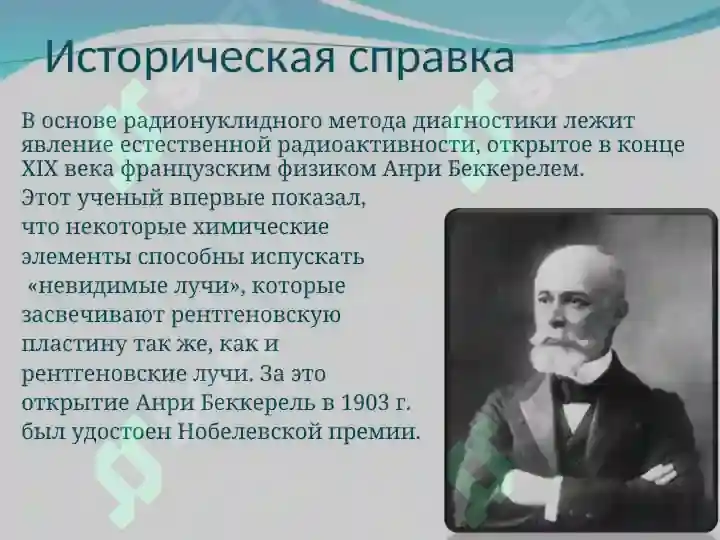 Историческая справка

В основе радионуклидного метода диагностики лежит явление естественной радиоактивности, открытое в конце XIX века французским физиком Анри Беккерелем.

Этот ученый впервые показал, что некоторые химические элементы способны испускать «невидимые лучи», которые засвечивают рентгеновскую пластину так же, как и рентгеновские лучи. За это открытие Анри Беккерель в 1903 г. был удостоен Нобелевской премии.